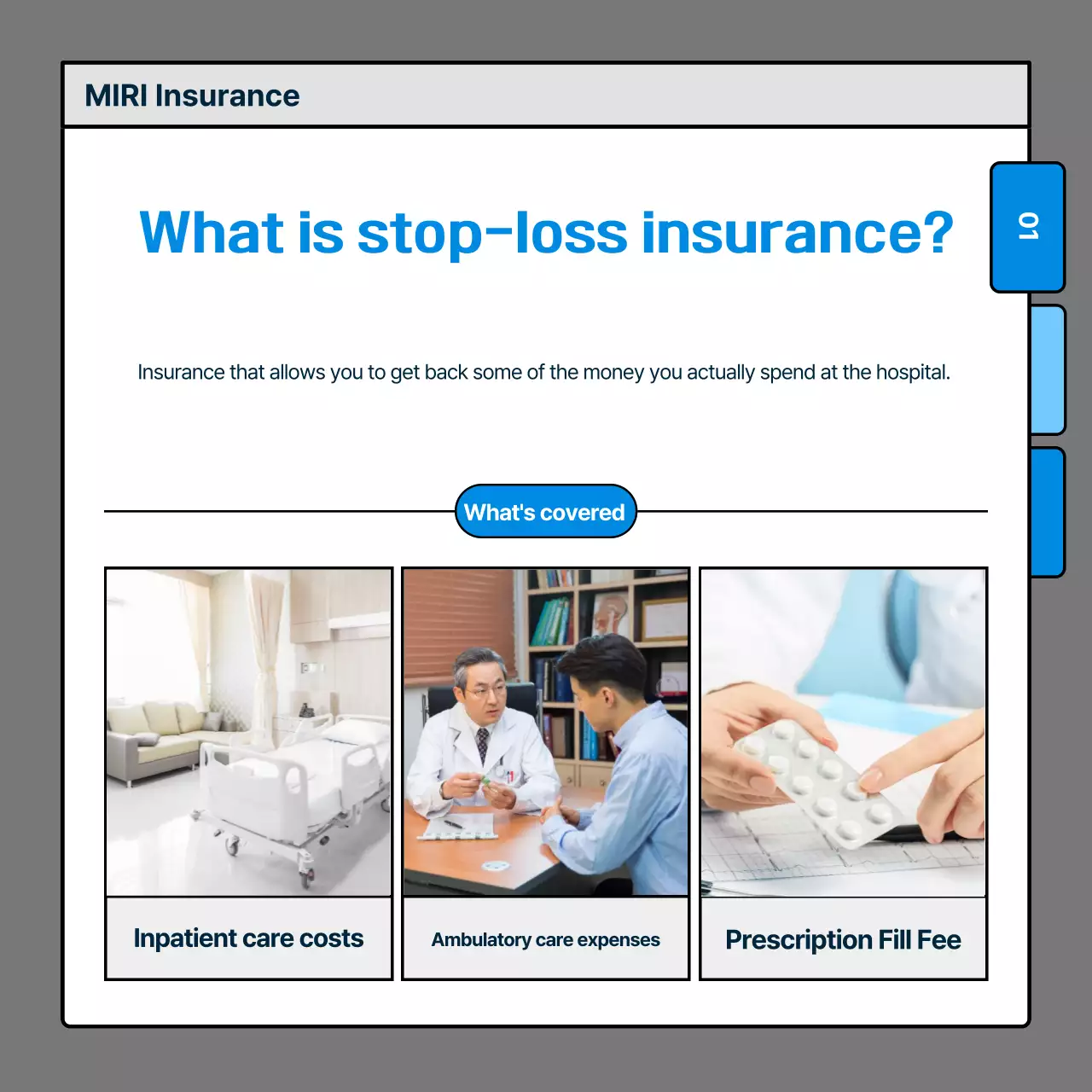 MIRI Insurance

01

What is stop-loss insurance?

Insurance that allows you to get back some of the money you actually spend at the hospital.

What's covered

Inpatient care costs

Ambulatory care expenses

Prescription Fill Fee